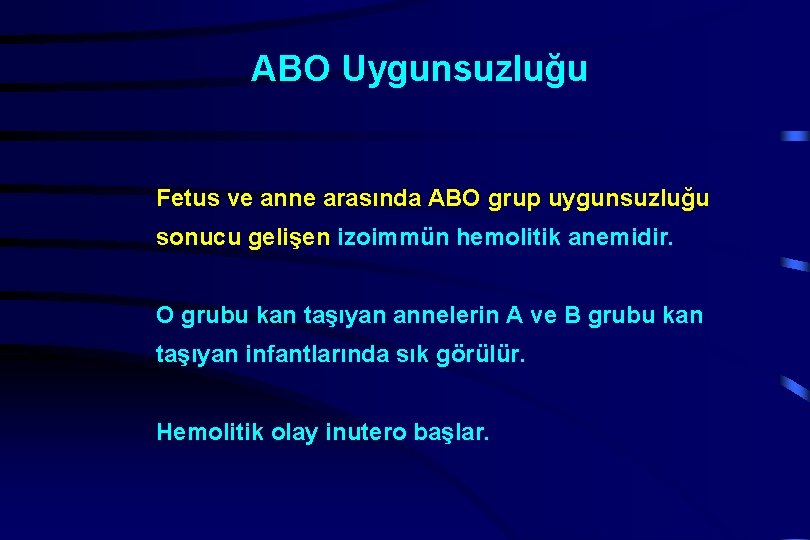 ABO Uygunsuzluğu

Fetus ve anne arasında ABO grup uygunsuzluğu sonucu gelişen izoimmün hemolitik anemidir.

O grubu kan taşıyan annelerin A ve B grubu kan taşıyan infantlarında sık görülür.

Hemolitik olay inutero başlar.